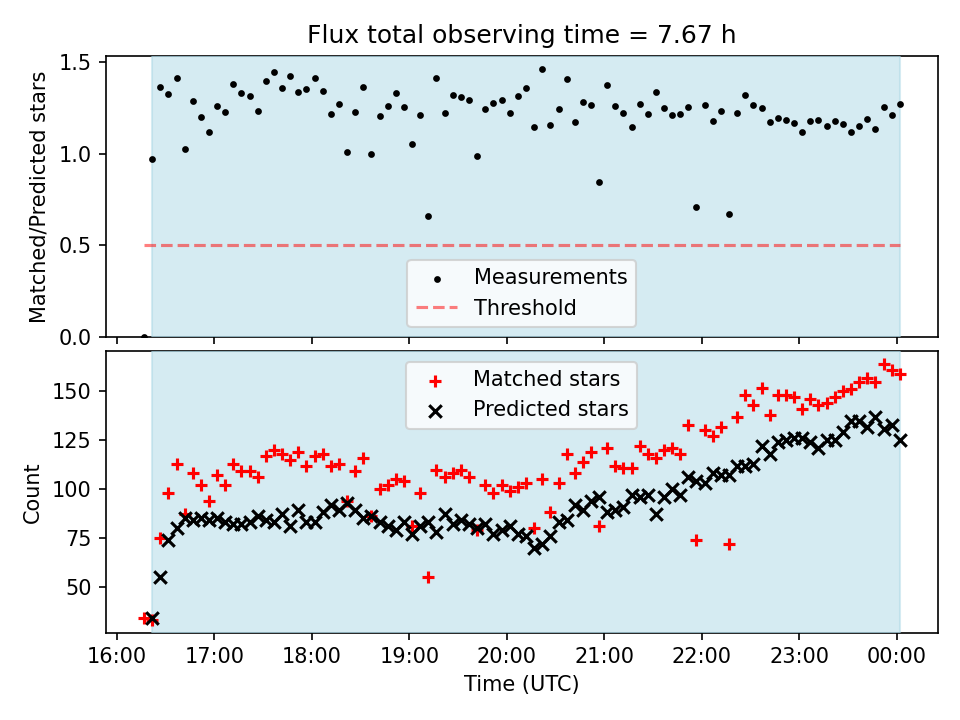 Flux total observing time = 7.67 h

Matched/Predicted stars

1.5
1.0
0.5
0.0

Measurements
Threshold

Matched stars
Predicted stars

Count

150
125
100
75
50

16:00 17:00 18:00 19:00 20:00 21:00 22:00 23:00 00:00

Time (UTC)